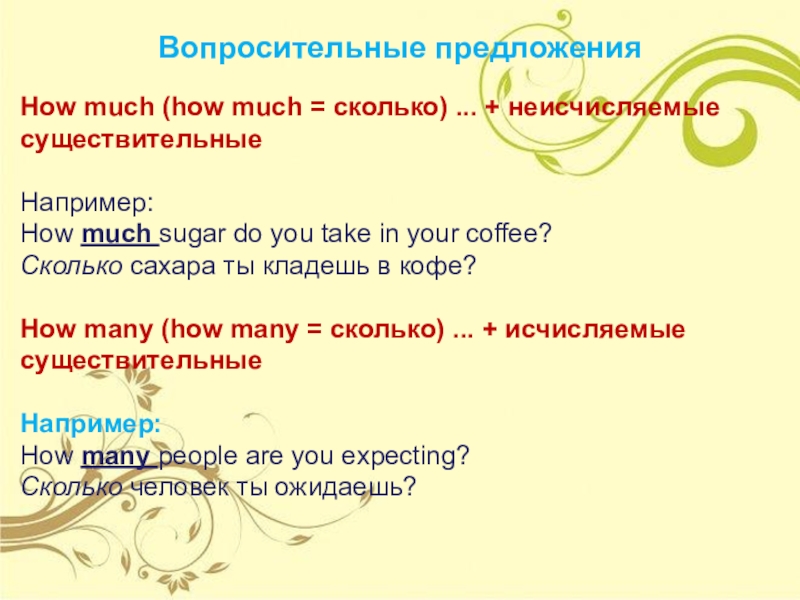 Вопросительные предложения

How much (how much = сколько) ... + неисчисляемые существительные

Например:
How much sugar do you take in your coffee?
Сколько сахара ты кладешь в кофе?

How many (how many = сколько) ... + исчисляемые существительные

Например:
How many people are you expecting?
Сколько человек ты ожидаешь?